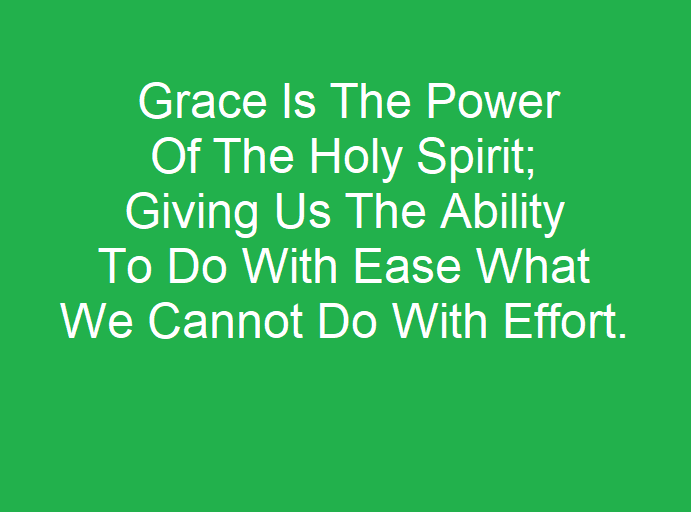 Grace Is The Power Of The Holy Spirit; Giving Us The Ability To Do With Ease What We Cannot Do With Effort.